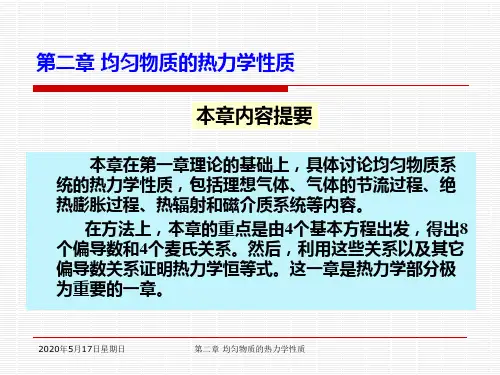 第二章 均匀物质的热力学性质

本章内容提要

本章在第一章理论的基础上，具体讨论均匀物质系统的热力学性质，包括理想气体、气体的节流过程、绝热膨胀过程、热辐射和磁介质系统等内容。

在方法上，本章的重点是由4个基本方程出发，得出8个偏导数和4个麦氏关系。然后，利用这些关系以及其它偏导数关系证明热力学恒等式。这一章是热力学部分极为重要的一章。

2020年5月17日星期日

第二章 均匀物质的热力学性质